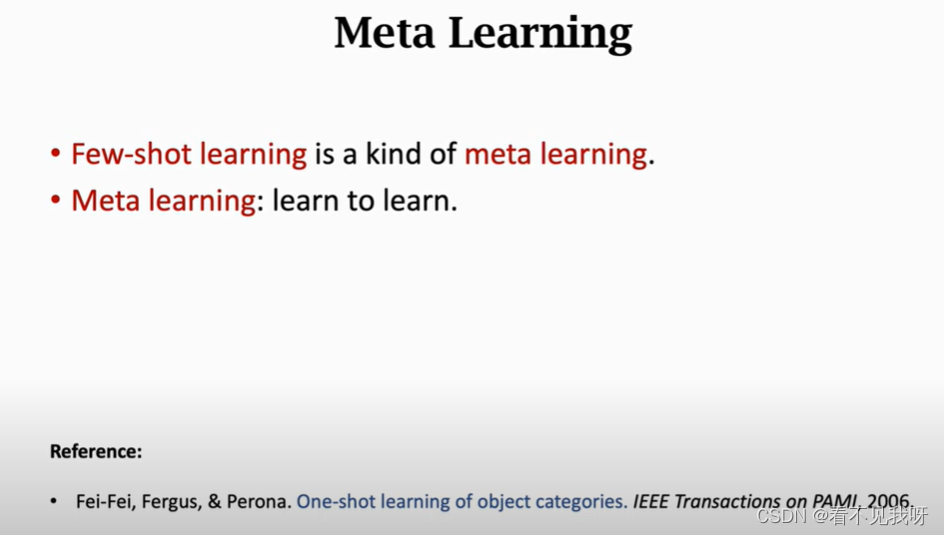 Meta Learning

• Few-shot learning is a kind of meta learning.
• Meta learning: learn to learn.

Reference:

• Fei-Fei, Fergus, & Perona. One-shot learning of object categories. IEEE Transactions on PAMI, 2006.

CSDN @看不见我呀